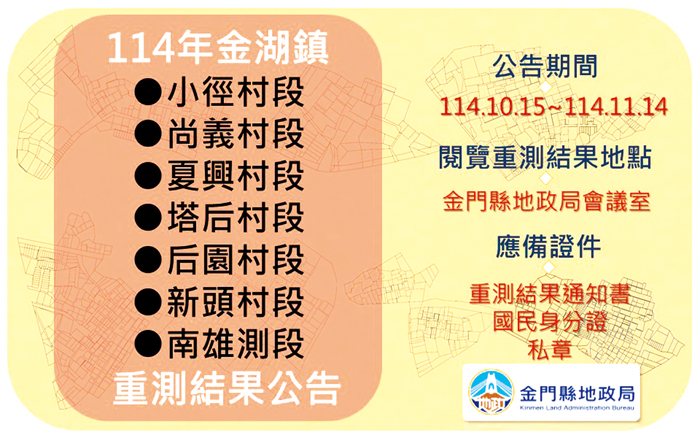 114年金湖鎮
●小徑村段
●尚義村段
●夏興村段
●塔后村段
●后園村段
●新頭村段
●南雄測段
重測結果公告

公告期間
114.10.15~114.11.14
閱覽重測結果地點
金門縣地政局會議室
應備證件
重測結果通知書
國民身分證
私章

金門縣地政局
Kinmen Land Administration Bureau